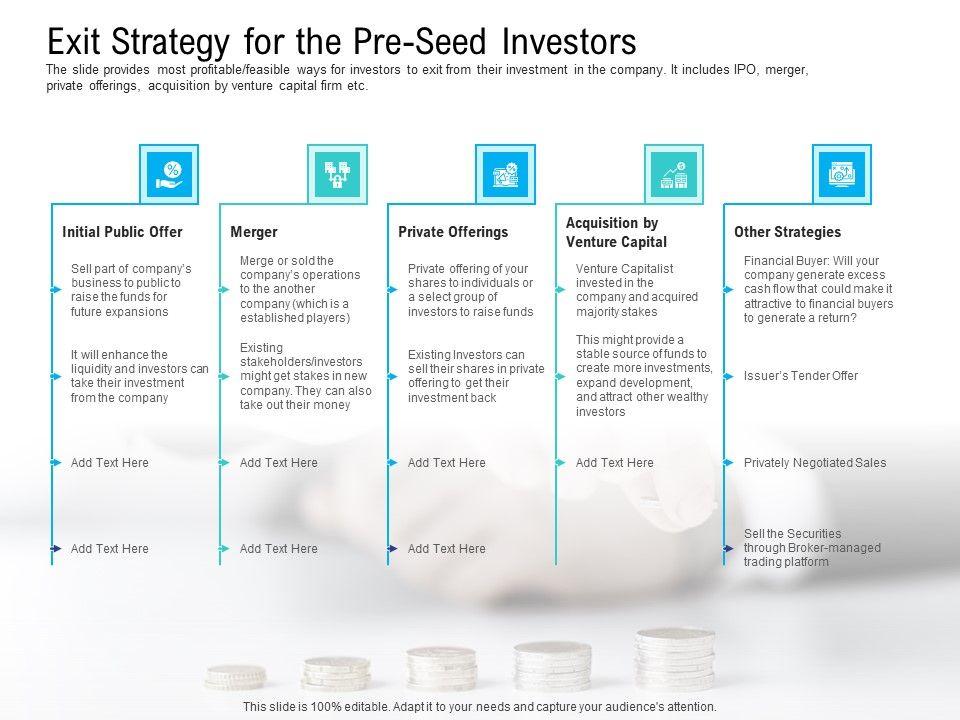 Exit Strategy for the Pre-Seed Investors

The slide provides most profitable/feasible ways for investors to exit from their investment in the company. It includes IPO, merger, private offerings, acquisition by venture capital firm etc.

Initial Public Offer

Sell part of company's business to public to raise the funds for future expansions

It will enhance the liquidity and investors can take their investment from the company

Add Text Here

Add Text Here

Merger

Merge or sold the company's operations to the another company (which is a established players)

Existing stakeholders/investors might get stakes in new company. They can also take out their money

Add Text Here

Add Text Here

Private Offerings

Private offering of your shares to individuals or a select group of investors to raise funds

Existing Investors can sell their shares in private offering to get their investment back

Add Text Here

Add Text Here

Acquisition by Venture Capital

Venture Capitalist invested in the company and acquired majority stakes

This might provide a stable source of funds to create more investments, expand development, and attract other wealthy investors

Add Text Here

Other Strategies

Financial Buyer: Will your company generate excess cash flow that could make it attractive to financial buyers to generate a return?

Issuer's Tender Offer

Privately Negotiated Sales

Sell the Securities through Broker-managed trading platform

This slide is 100% editable. Adapt it to your needs and capture your audience's attention.